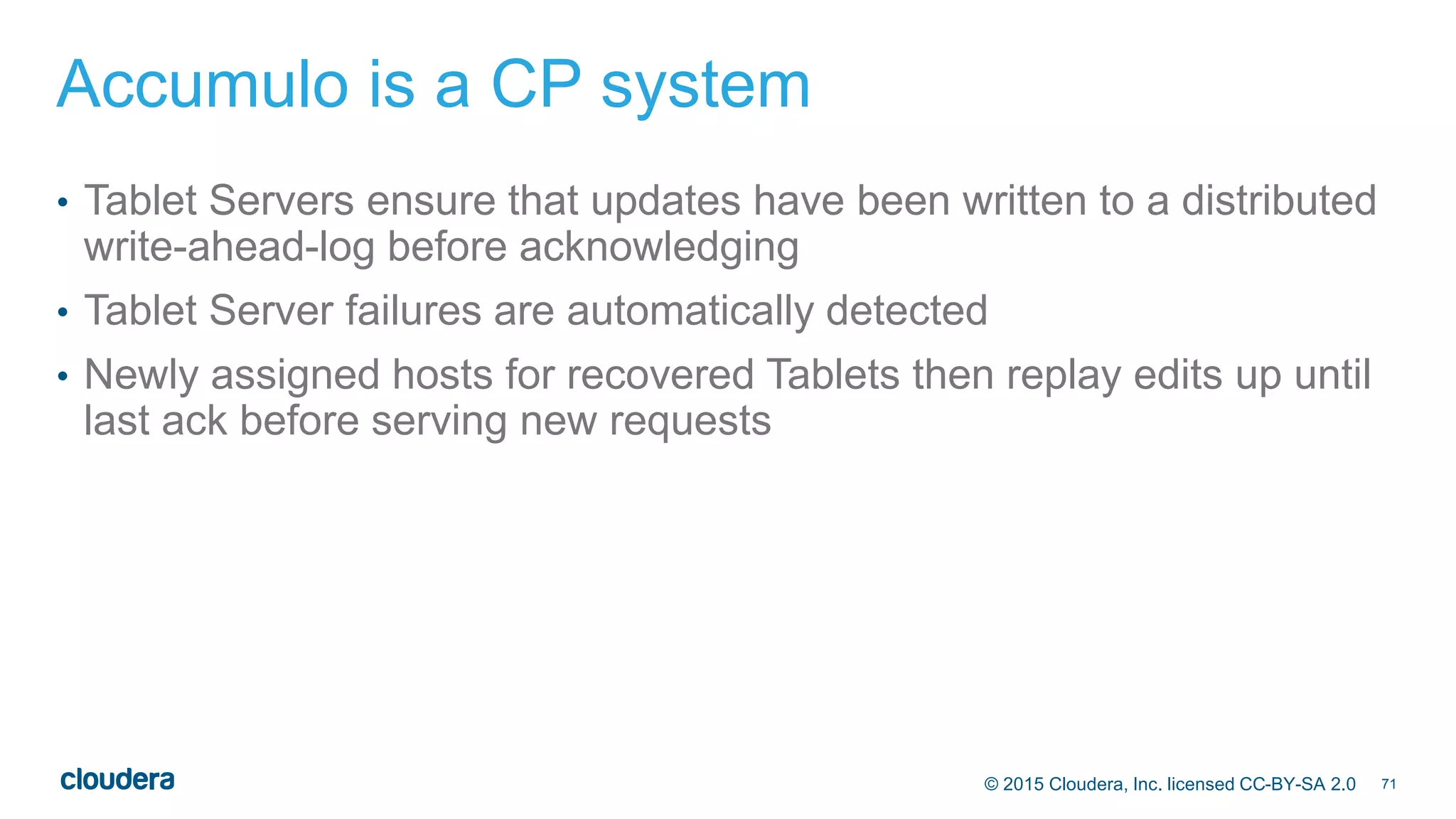 Accumulo is a CP system

• Tablet Servers ensure that updates have been written to a distributed write-ahead-log before acknowledging
• Tablet Server failures are automatically detected
• Newly assigned hosts for recovered Tablets then replay edits up until last ack before serving new requests

cloudera

© 2015 Cloudera, Inc. licensed CC-BY-SA 2.0 71